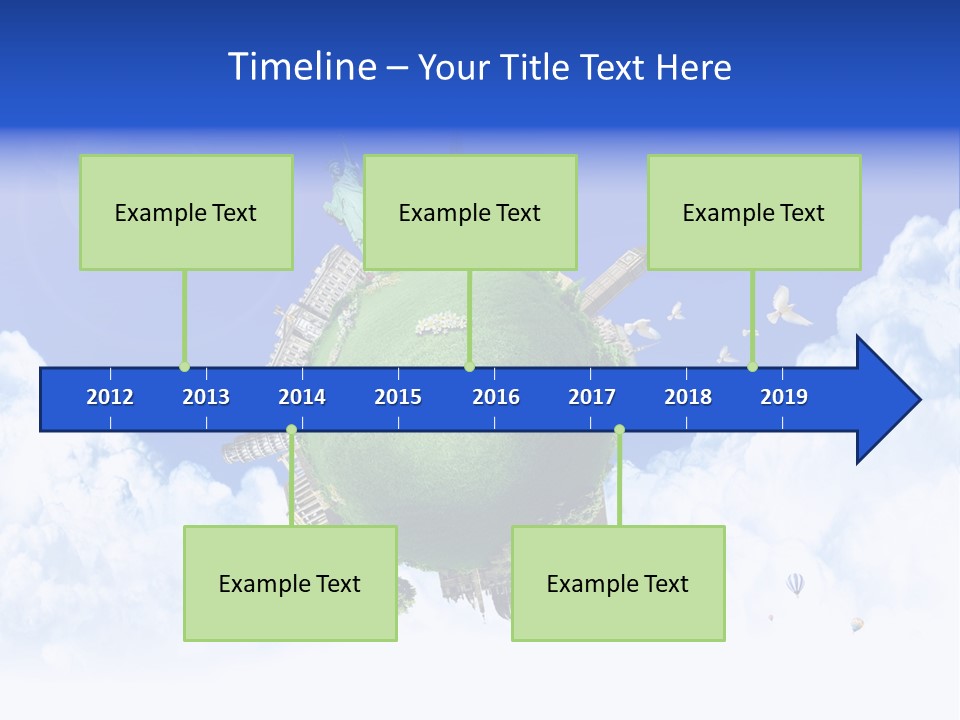 Timeline – Your Title Text Here

Example Text

Example Text

Example Text

2012
2013
2014
2015
2016
2017
2018
2019

Example Text

Example Text